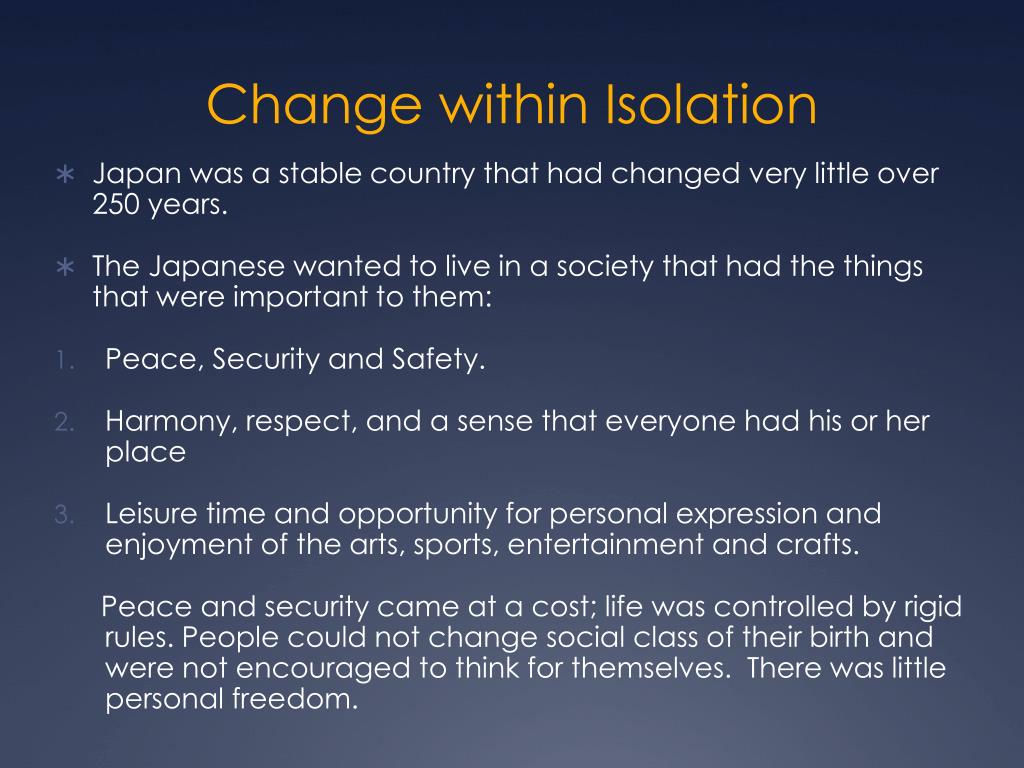 Change within Isolation

∗ Japan was a stable country that had changed very little over 250 years.

∗ The Japanese wanted to live in a society that had the things that were important to them:

1. Peace, Security and Safety.

2. Harmony, respect, and a sense that everyone had his or her place

3. Leisure time and opportunity for personal expression and enjoyment of the arts, sports, entertainment and crafts.

Peace and security came at a cost; life was controlled by rigid rules. People could not change social class of their birth and were not encouraged to think for themselves. There was little personal freedom.